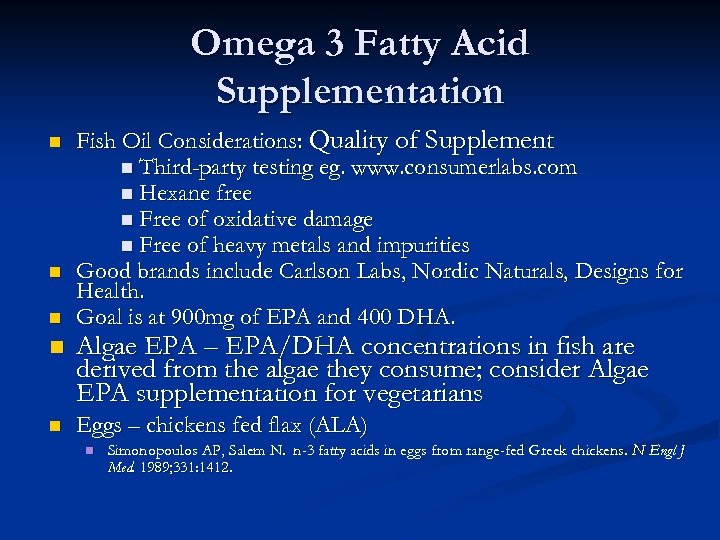 Omega 3 Fatty Acid Supplementation

Fish Oil Considerations: Quality of Supplement
Third-party testing eg. www.consumerlabs.com
Hexane free
Free of oxidative damage
Free of heavy metals and impurities

Good brands include Carlson Labs, Nordic Naturals, Designs for Health.

Goal is at 900mg of EPA and 400 DHA.

Algae EPA – EPA/DHA concentrations in fish are derived from the algae they consume; consider Algae EPA supplementation for vegetarians

Eggs – chickens fed flax (ALA)
Simonopoulos AP, Salem N. n-3 fatty acids in eggs from range-fed Greek chickens. N Engl J Med. 1989;331:1412.